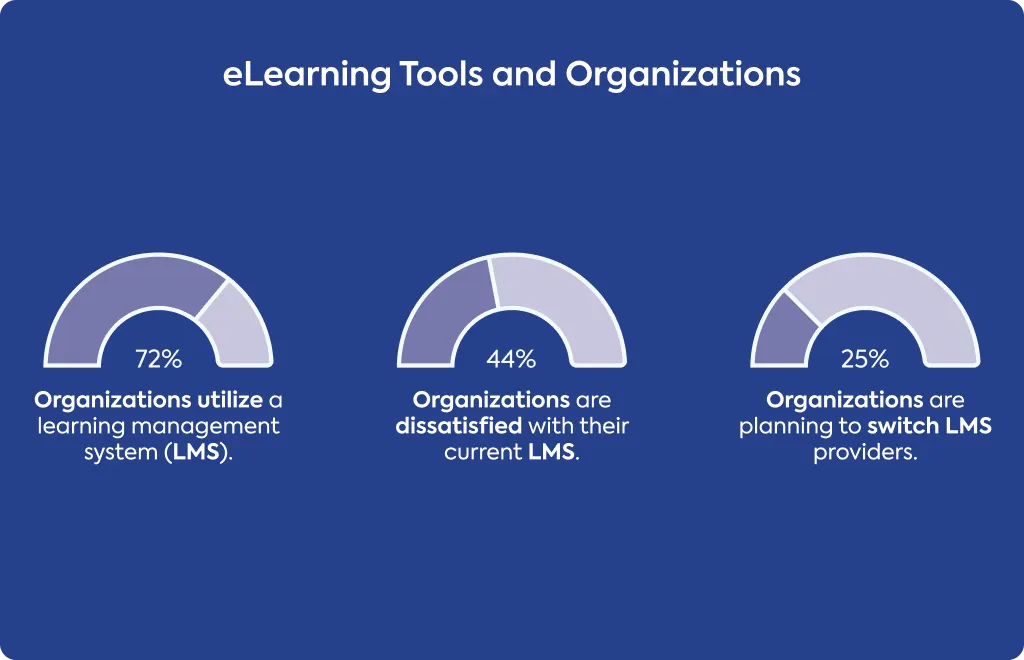 eLearning Tools and Organizations

72%

Organizations utilize a learning management system (LMS).

44%

Organizations are dissatisfied with their current LMS.

25%

Organizations are planning to switch LMS providers.